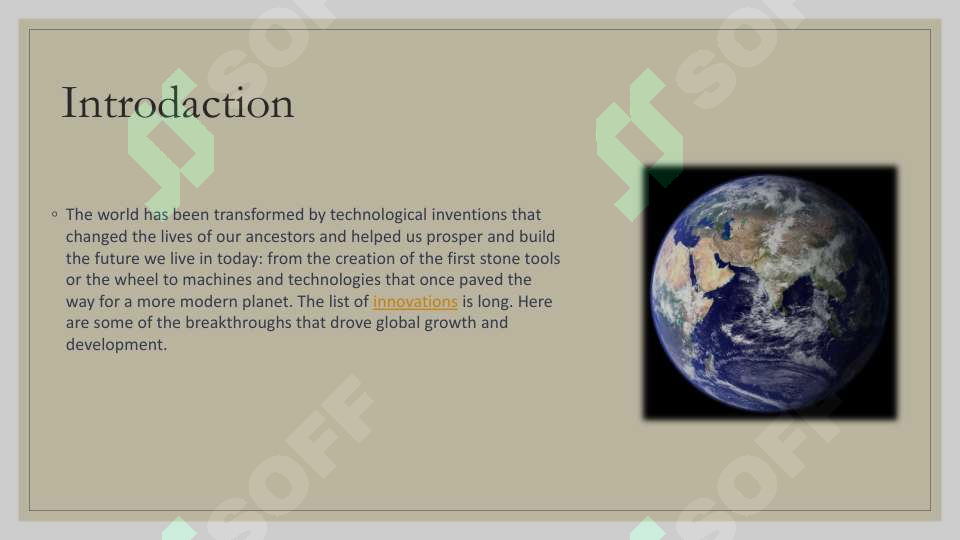 Introdaction

◦ The world has been transformed by technological inventions that changed the lives of our ancestors and helped us prosper and build the future we live in today: from the creation of the first stone tools or the wheel to machines and technologies that once paved the way for a more modern planet. The list of innovations is long. Here are some of the breakthroughs that drove global growth and development.

SOFF SOFF SOFF SOFF